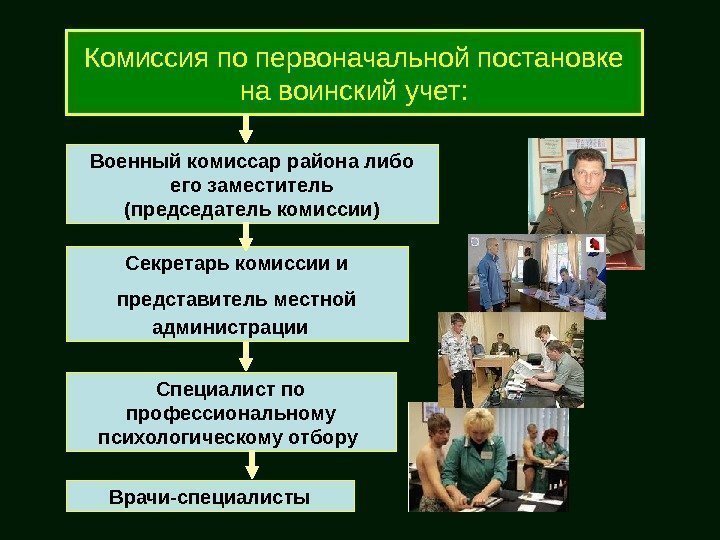 Комиссия по первоначальной постановке на воинский учет:

Военный комиссар района либо его заместитель (председатель комиссии)

Секретарь комиссии и

представитель местной администрации

Специалист по профессиональному психологическому отбору

Врачи-специалисты